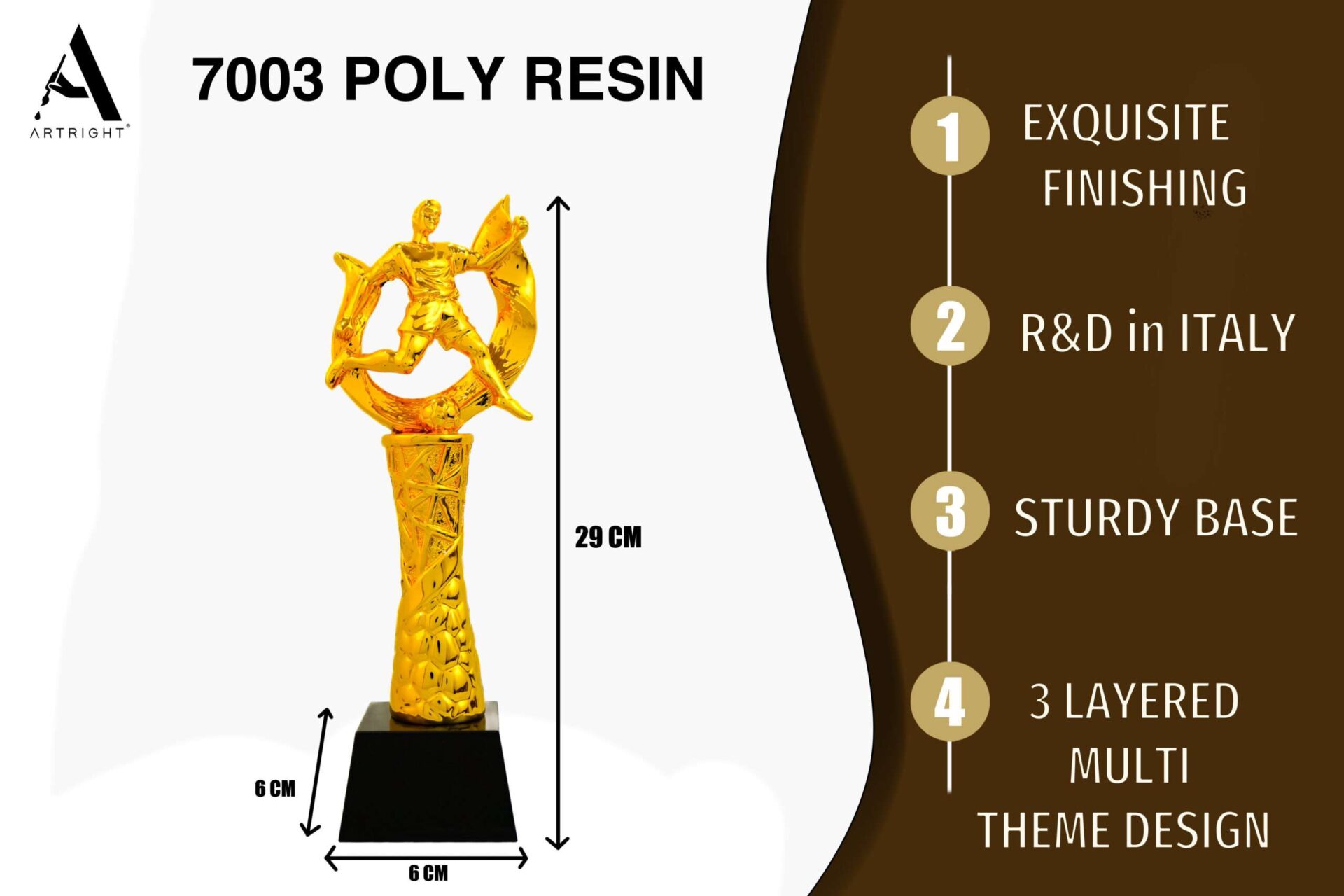 ARTRIGHT®

7003 POLY RESIN

29 CM

6 CM

6 CM

1 EXQUISITE FINISHING

2 R&D in ITALY

3 STURDY BASE

4 3 LAYERED MULTI THEME DESIGN